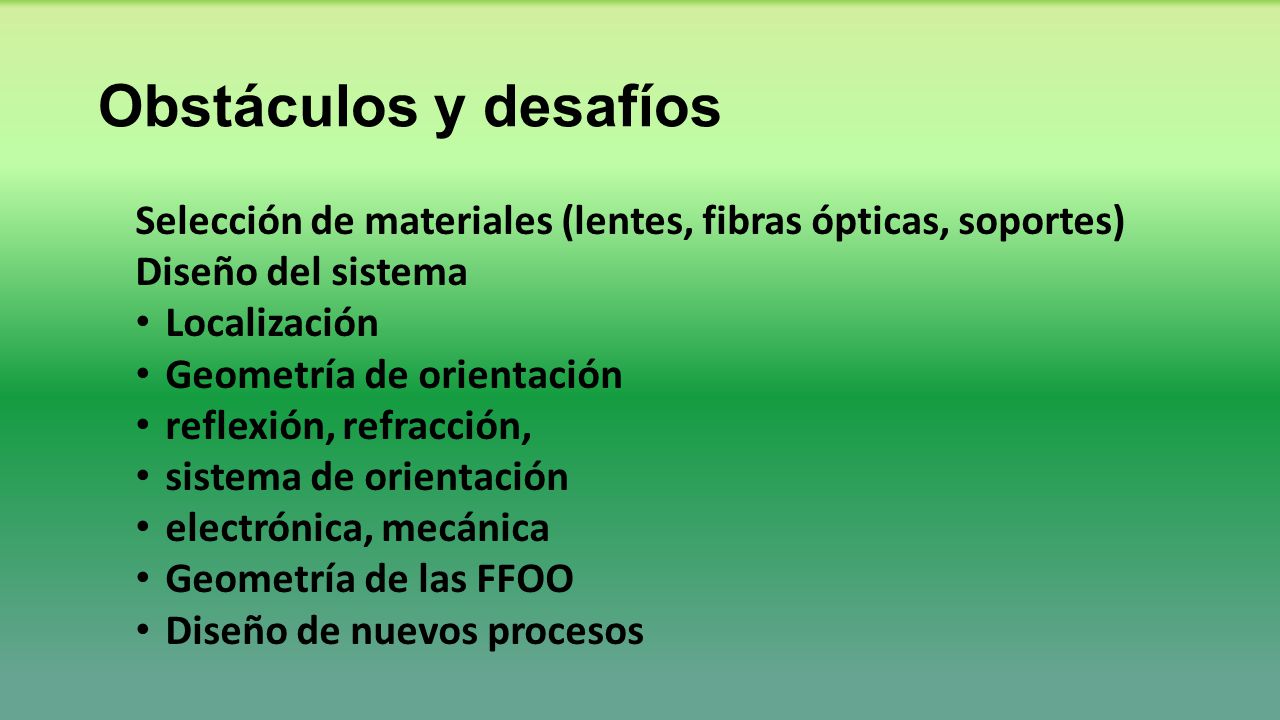 Obstáculos y desafíos

Selección de materiales (lentes, fibras ópticas, soportes)
Diseño del sistema
• Localización
• Geometría de orientación
• reflexión, refracción,
• sistema de orientación
• electrónica, mecánica
• Geometría de las FFOO
• Diseño de nuevos procesos